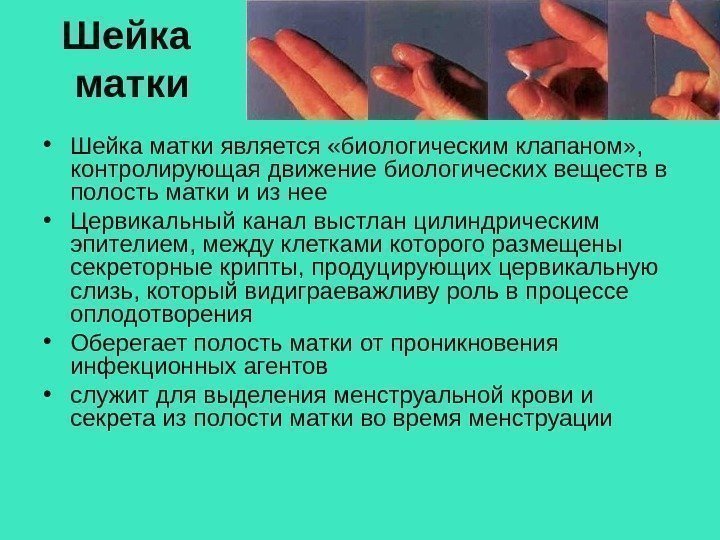 Шейка матки

• Шейка матки является «биологическим клапаном», контролирующая движение биологических веществ в полость матки и из нее
• Цервикальный канал выстлан цилиндрическим эпителием, между клетками которого размещены секреторные крипты, продуцирующих цервикальную слизь, который видиграеважливу роль в процессе оплодотворения
• Оберегает полость матки от проникновения инфекционных агентов
• служит для выделения менструальной крови и секрета из полости матки во время менструации